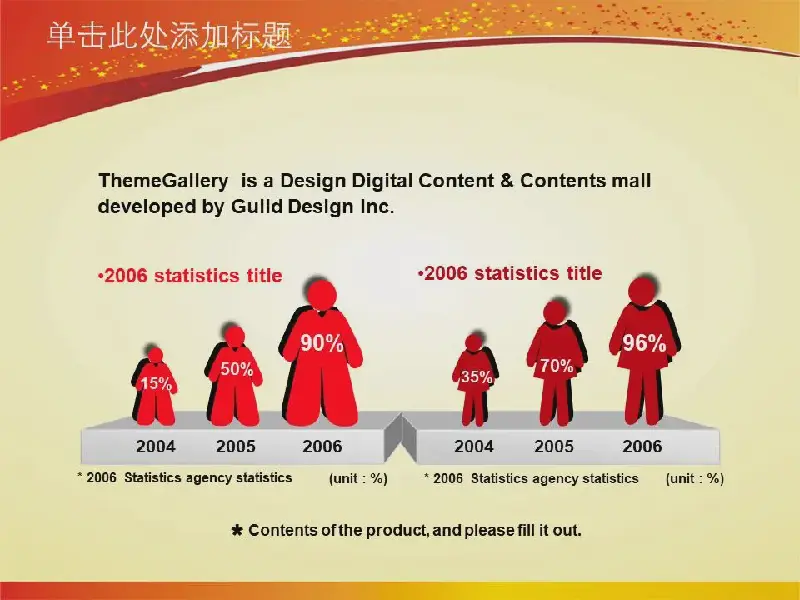 单击此处添加标题

ThemeGallery is a Design Digital Content & Contents mall developed by Guild Design Inc.

•2006 statistics title

15%
50%
90%

2004 2005 2006

* 2006 Statistics agency statistics (unit : %)

•2006 statistics title

35%
70%
96%

2004 2005 2006

* 2006 Statistics agency statistics (unit : %)

✱ Contents of the product, and please fill it out.